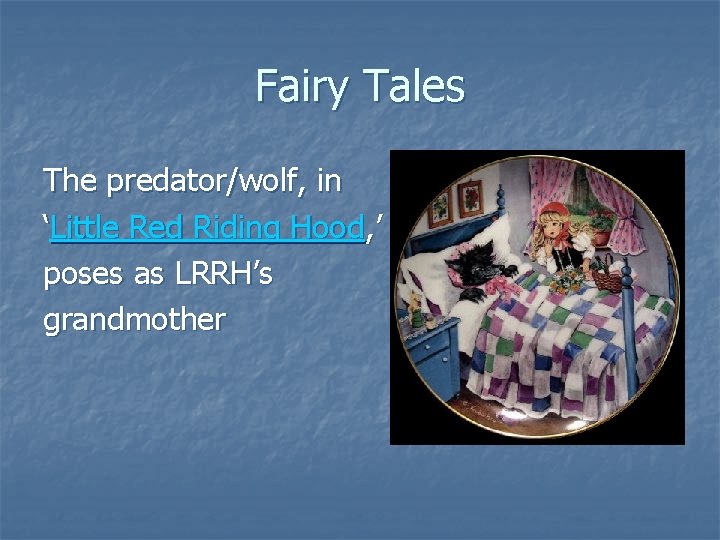 Fairy Tales

The predator/wolf, in 'Little Red Riding Hood,' poses as LRRH's grandmother